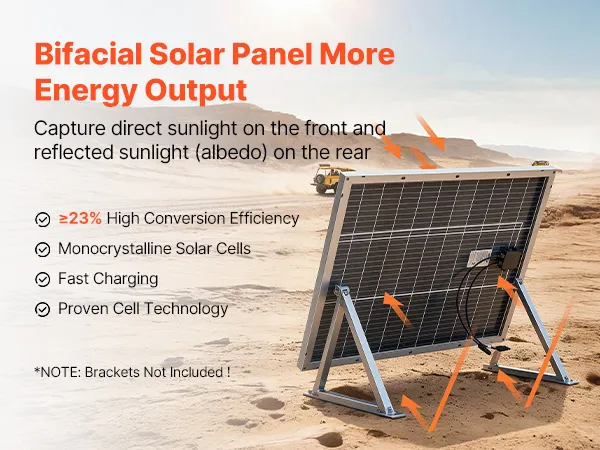 Bifacial Solar Panel More Energy Output

Capture direct sunlight on the front and reflected sunlight (albedo) on the rear

≥23% High Conversion Efficiency

Monocrystalline Solar Cells

Fast Charging

Proven Cell Technology

*NOTE: Brackets Not Included !